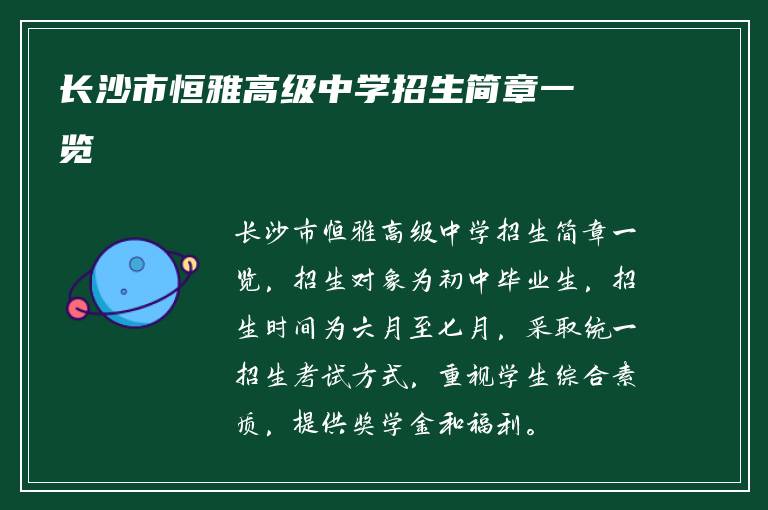 长沙市恒雅高级中学招生简章一览

长沙市恒雅高级中学招生简章一览，招生对象为初中毕业生，招生时间为六月至七月，采取统一招生考试方式，重视学生综合素质，提供奖学金和福利。